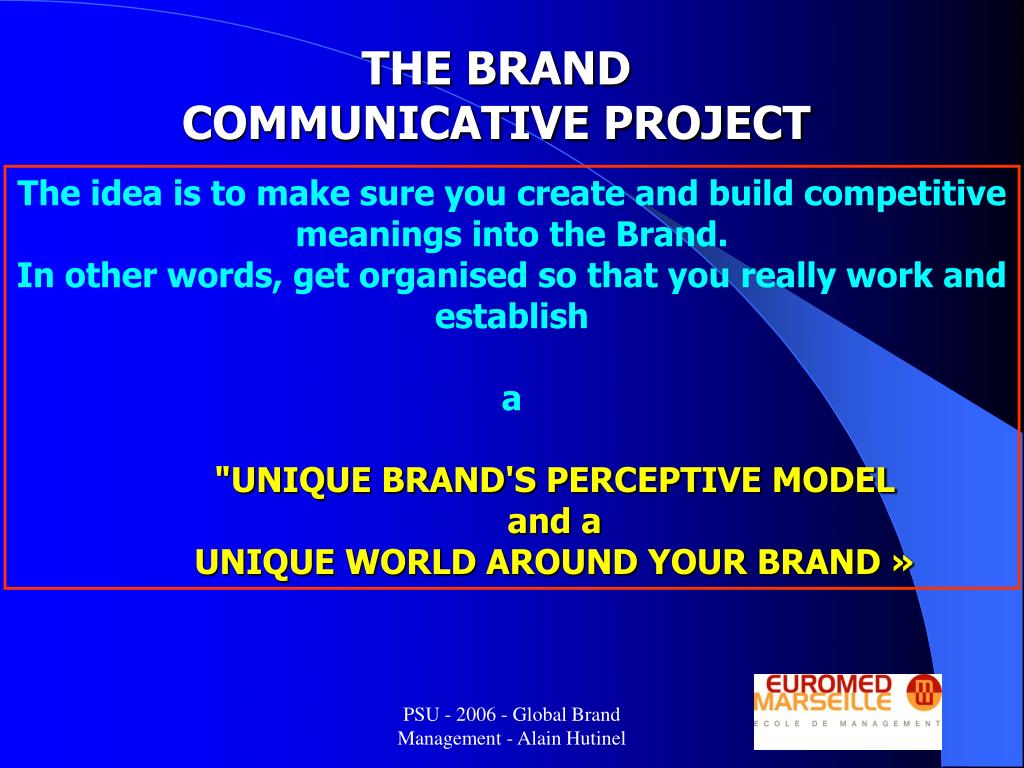 THE BRAND
COMMUNICATIVE PROJECT

The idea is to make sure you create and build competitive meanings into the Brand.
In other words, get organised so that you really work and establish

a

"UNIQUE BRAND'S PERCEPTIVE MODEL
and a
UNIQUE WORLD AROUND YOUR BRAND »

PSU - 2006 - Global Brand Management - Alain Hutinel

EUROMED MARSEILLE
ECOLE DE MANAGEMENT